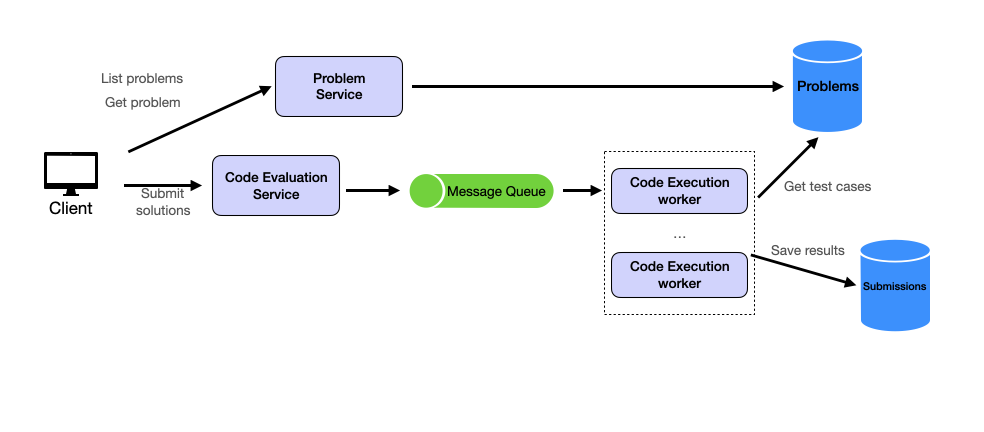 List problems
Get problem

Problem Service

Problems

Client

Submit solutions

Code Evaluation Service

Message Queue

Code Execution worker

...

Code Execution worker

Get test cases

Save results

Submissions